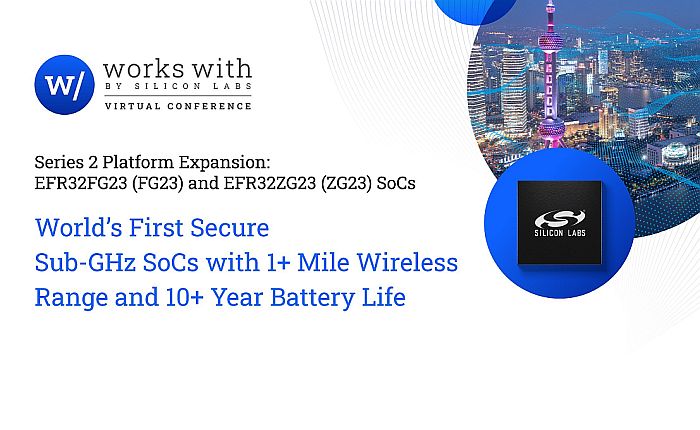 w/ works with
BY SILICON LABS
VIRTUAL CONFERENCE

Series 2 Platform Expansion:
EFR32FG23 (FG23) and EFR32ZG23 (ZG23) SoCs

World's First Secure
Sub-GHz SoCs with 1+ Mile Wireless
Range and 10+ Year Battery Life

SILICON LABS